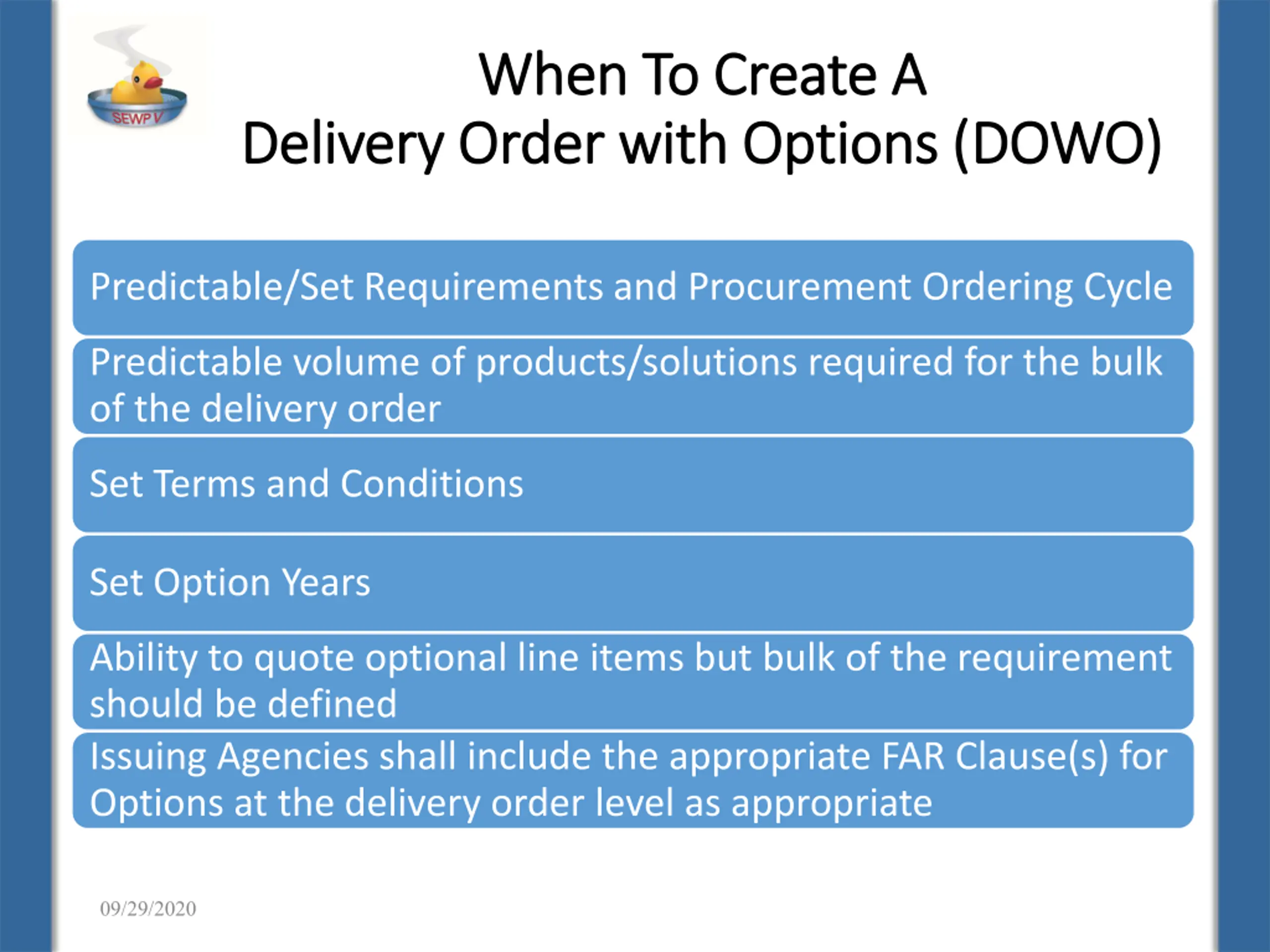 SEWP V

When To Create A
Delivery Order with Options (DOWO)

Predictable/Set Requirements and Procurement Ordering Cycle

Predictable volume of products/solutions required for the bulk of the delivery order

Set Terms and Conditions

Set Option Years

Ability to quote optional line items but bulk of the requirement should be defined

Issuing Agencies shall include the appropriate FAR Clause(s) for Options at the delivery order level as appropriate

09/29/2020